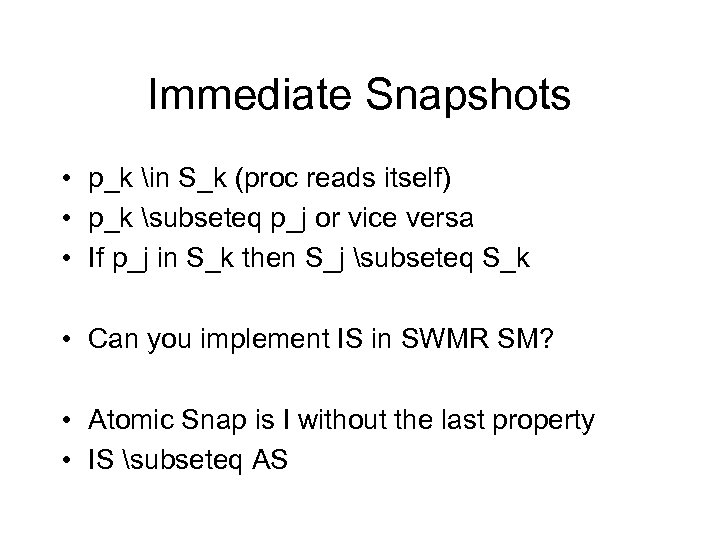 Immediate Snapshots

• p_k \in S_k (proc reads itself)
• p_k \subseteq p_j or vice versa
• If p_j in S_k then S_j \subseteq S_k

• Can you implement IS in SWMR SM?

• Atomic Snap is I without the last property
• IS \subseteq AS